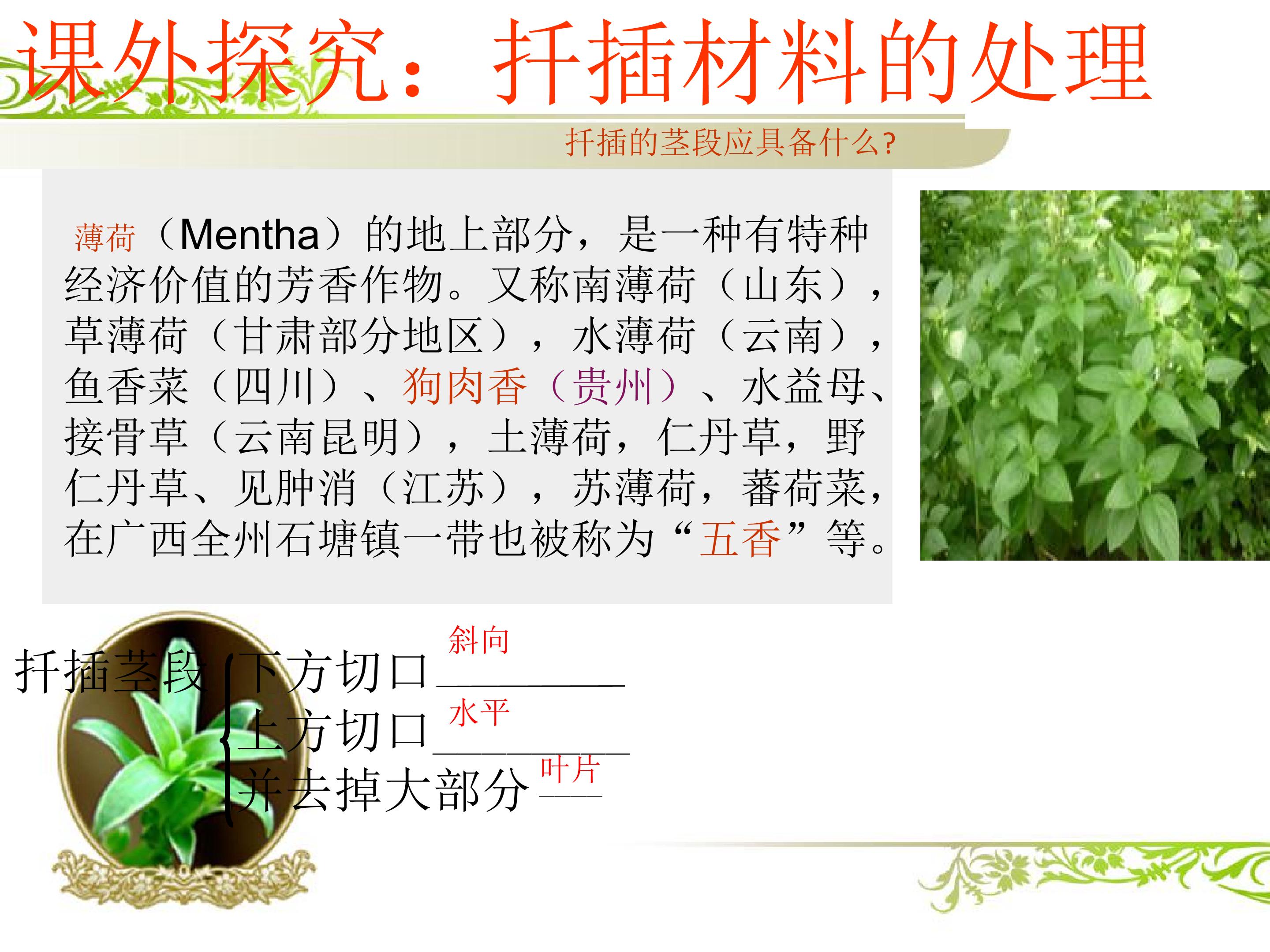 课外探究：扦插材料的处理

扦插的茎段应具备什么?

薄荷（Mentha）的地上部分，是一种有特种经济价值的芳香作物。又称南薄荷（山东），草薄荷（甘肃部分地区），水薄荷（云南），鱼香菜（四川）、狗肉香（贵州）、水益母、接骨草（云南昆明），土薄荷，仁丹草，野仁丹草、见肿消（江苏），苏薄荷，蕃荷菜，在广西全州石塘镇一带也被称为“五香”等。

扦插茎段
下方切口斜向
上方切口水平
并去掉大部分叶片